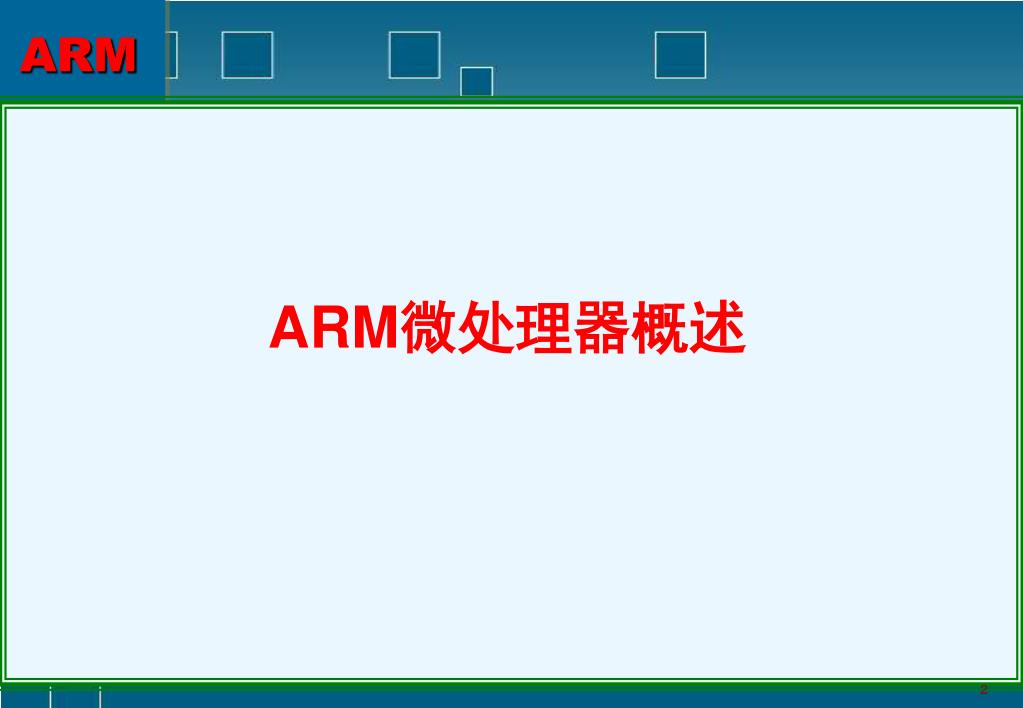 ARM

ARM微处理器概述

2